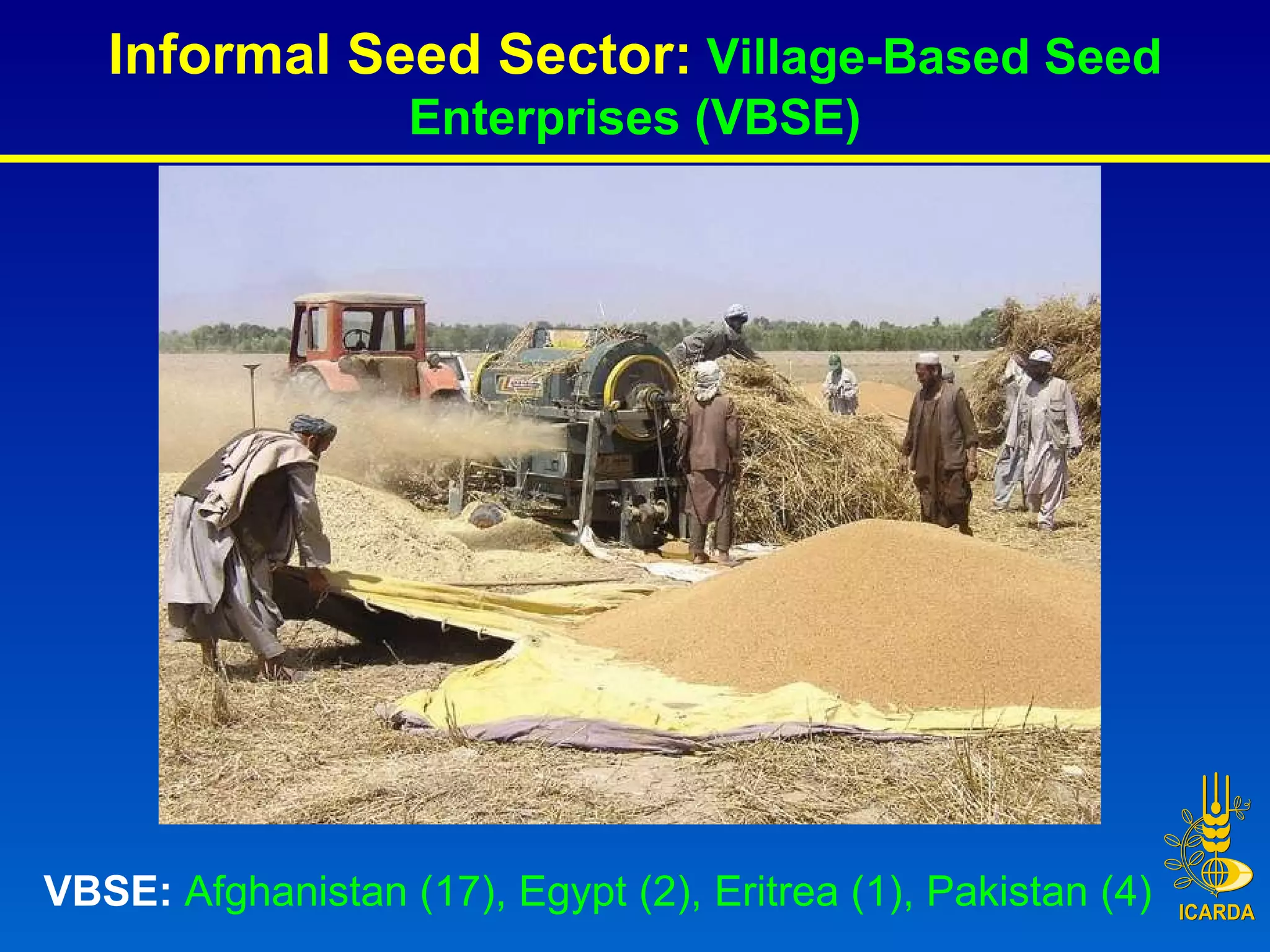 Informal Seed Sector: Village-Based Seed Enterprises (VBSE)

VBSE: Afghanistan (17), Egypt (2), Eritrea (1), Pakistan (4)

ICARDA